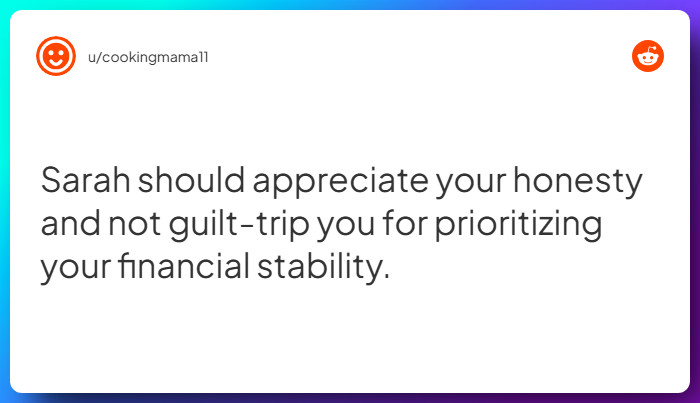 u/cookingmama11

Sarah should appreciate your honesty and not guilt-trip you for prioritizing your financial stability.